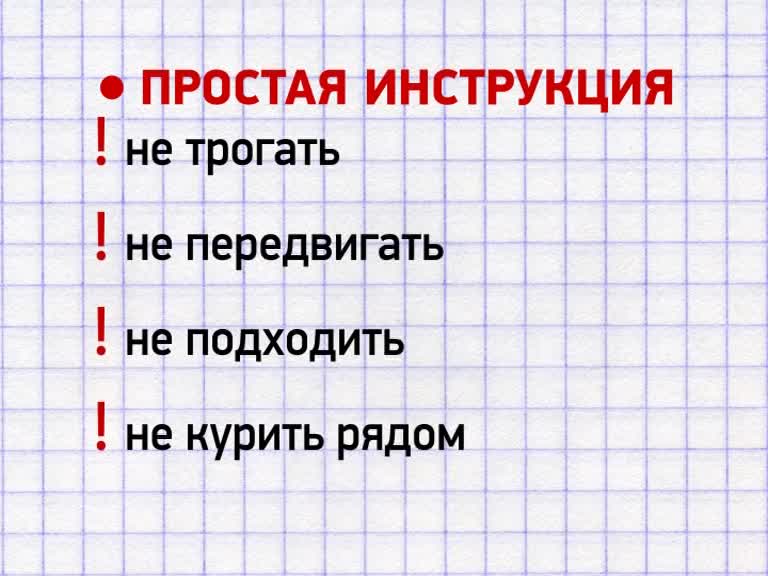 • ПРОСТАЯ ИНСТРУКЦИЯ

! не трогать

! не передвигать

! не подходить

! не курить рядом